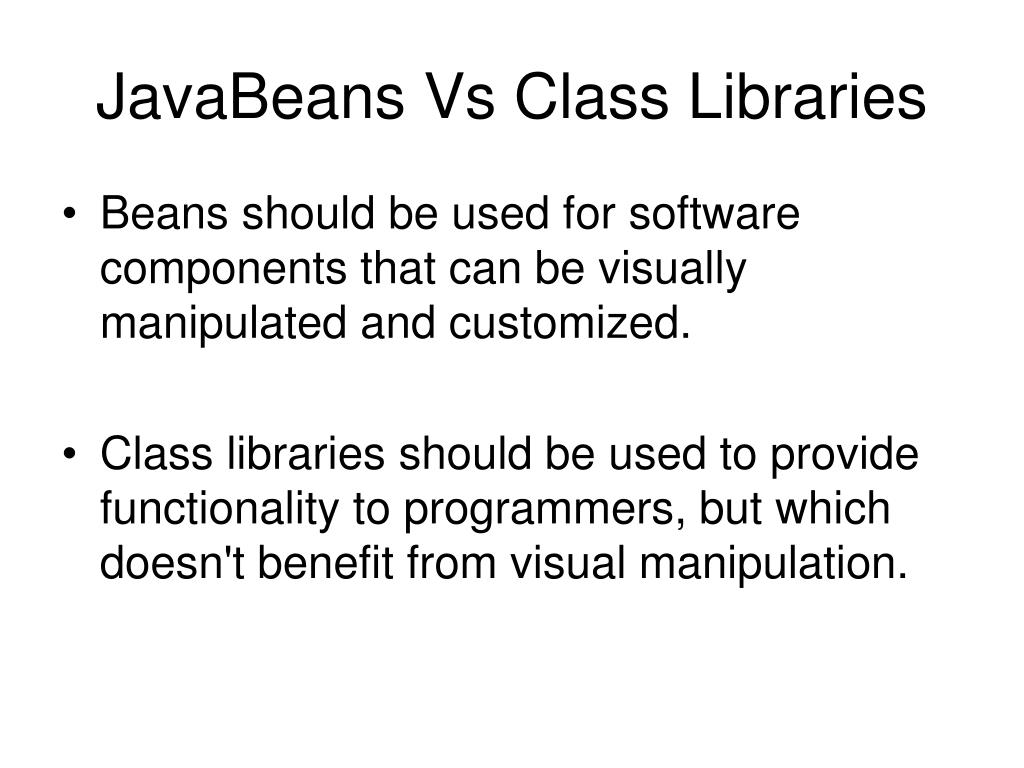 JavaBeans Vs Class Libraries

• Beans should be used for software components that can be visually manipulated and customized.

• Class libraries should be used to provide functionality to programmers, but which doesn't benefit from visual manipulation.